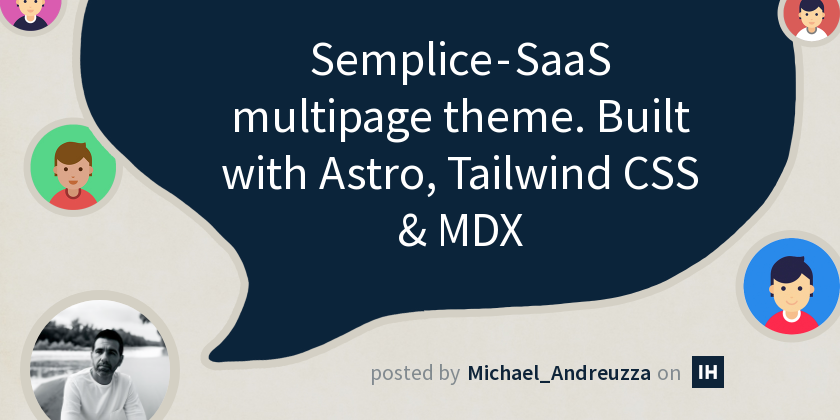 Semplice-SaaS multipage theme. Built with Astro, Tailwind CSS & MDX

posted by Michael_Andreuzza on IH